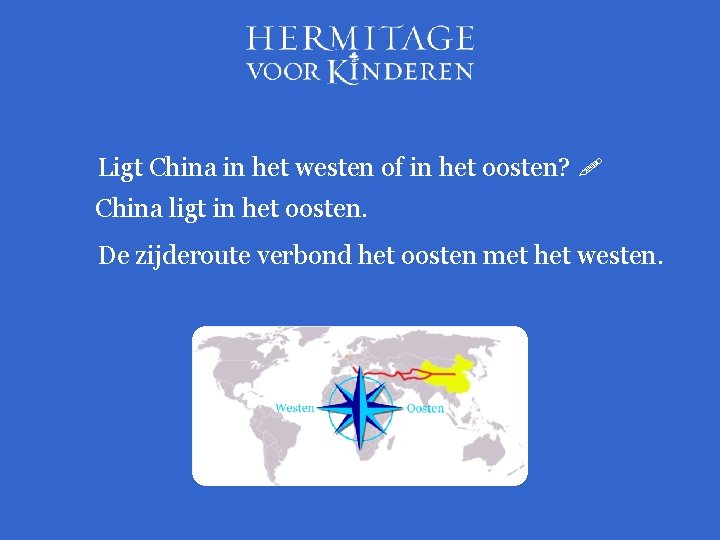 HERMITAGE
VOOR KINDEREN

Ligt China in het westen of in het oosten?

China ligt in het oosten.

De zijderoute verbond het oosten met het westen.

Westen
Oosten